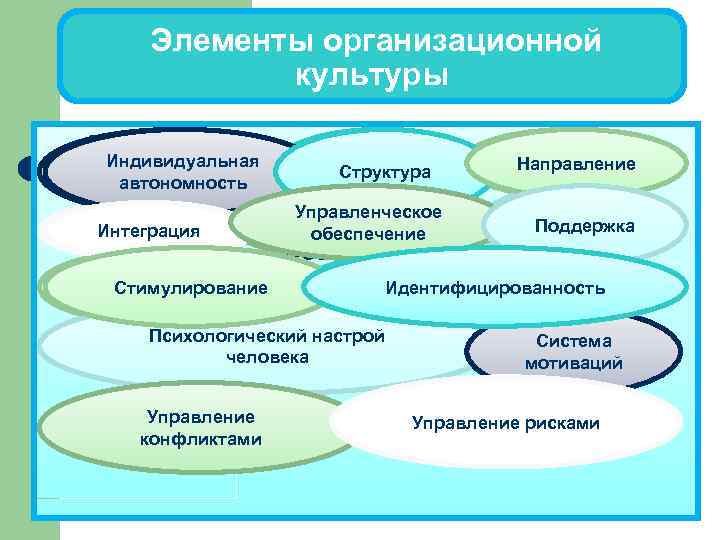 Элементы организационной культуры

Индивидуальная автономность

Структура

Направление

Интеграция

Управленческое обеспечение

Поддержка

Стимулирование

Идентифицированность

Психологический настрой человека

Система мотиваций

Управление конфликтами

Управление рисками